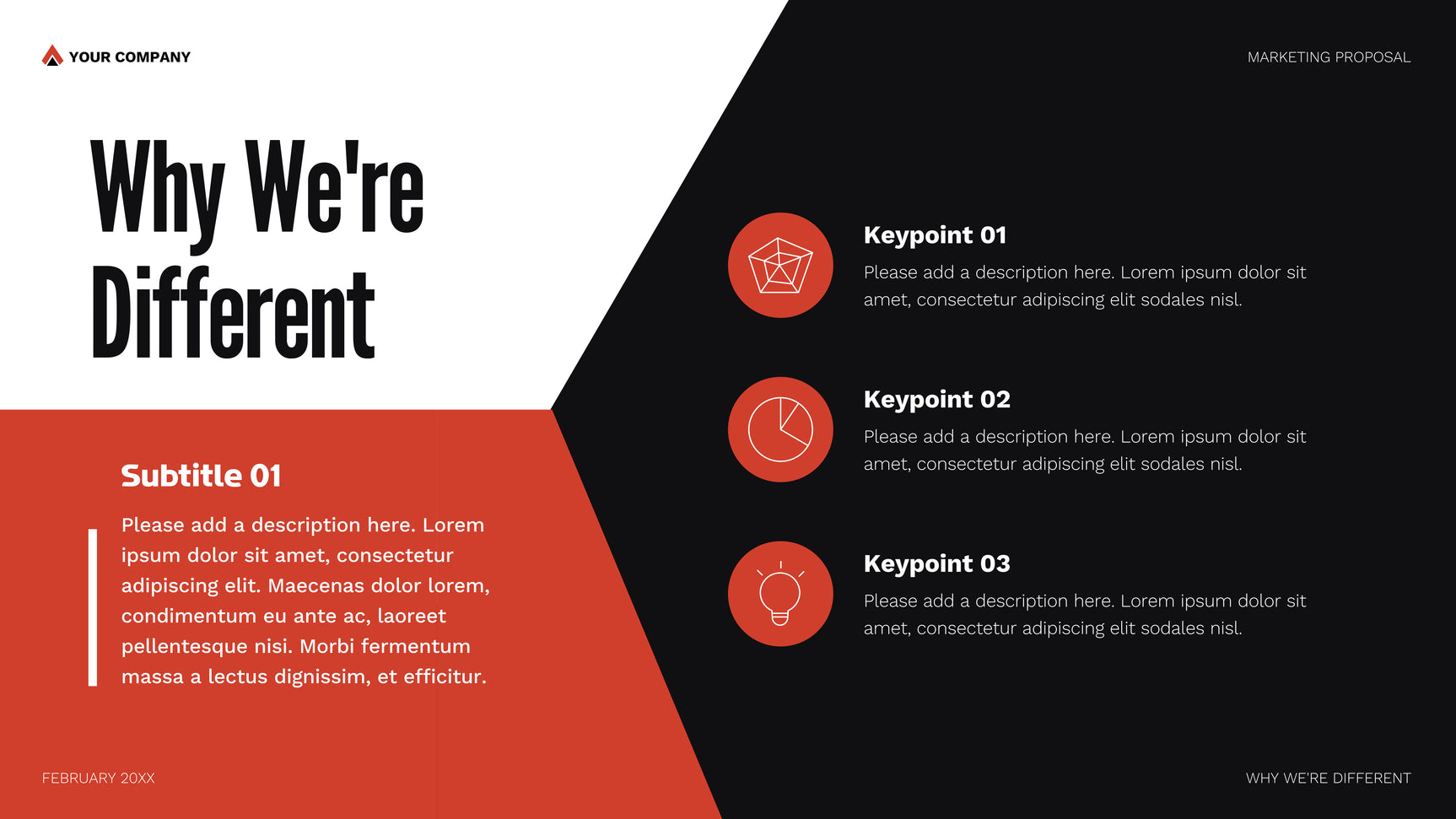 YOUR COMPANY

MARKETING PROPOSAL

Why We're Different

Subtitle 01

Please add a description here. Lorem ipsum dolor sit amet, consectetur adipiscing elit. Maecenas dolor lorem, condimentum eu ante ac, laoreet pellentesque nisi. Morbi fermentum massa a lectus dignissim, et efficitur.

Keypoint 01

Please add a description here. Lorem ipsum dolor sit amet, consectetur adipiscing elit sodales nisl.

Keypoint 02

Please add a description here. Lorem ipsum dolor sit amet, consectetur adipiscing elit sodales nisl.

Keypoint 03

Please add a description here. Lorem ipsum dolor sit amet, consectetur adipiscing elit sodales nisl.

FEBRUARY 20XX

WHY WE'RE DIFFERENT